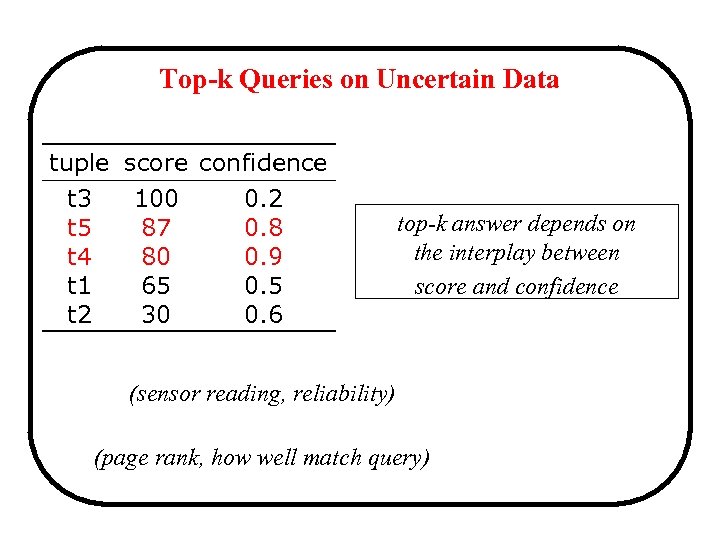 Top-k Queries on Uncertain Data

| tuple | score | confidence |
|---|---|---|
| t3 | 100 | 0.2 |
| t5 | 87 | 0.8 |
| t4 | 80 | 0.9 |
| t1 | 65 | 0.5 |
| t2 | 30 | 0.6 |

top-k answer depends on the interplay between score and confidence

(sensor reading, reliability)

(page rank, how well match query)